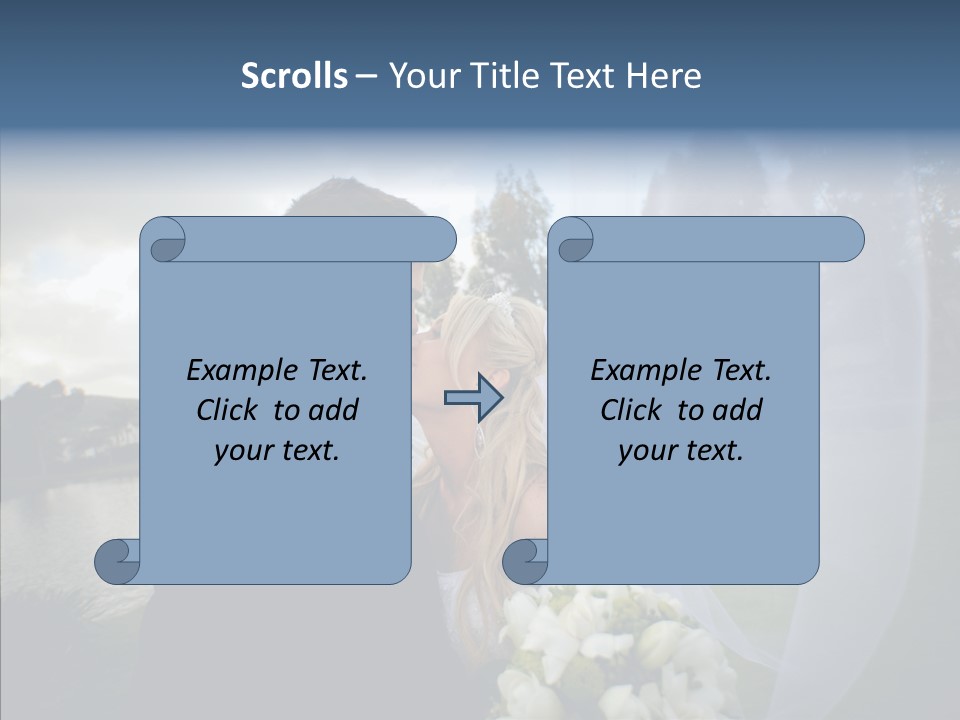 Scrolls – Your Title Text Here

Example Text. Click to add your text.

Example Text. Click to add your text.